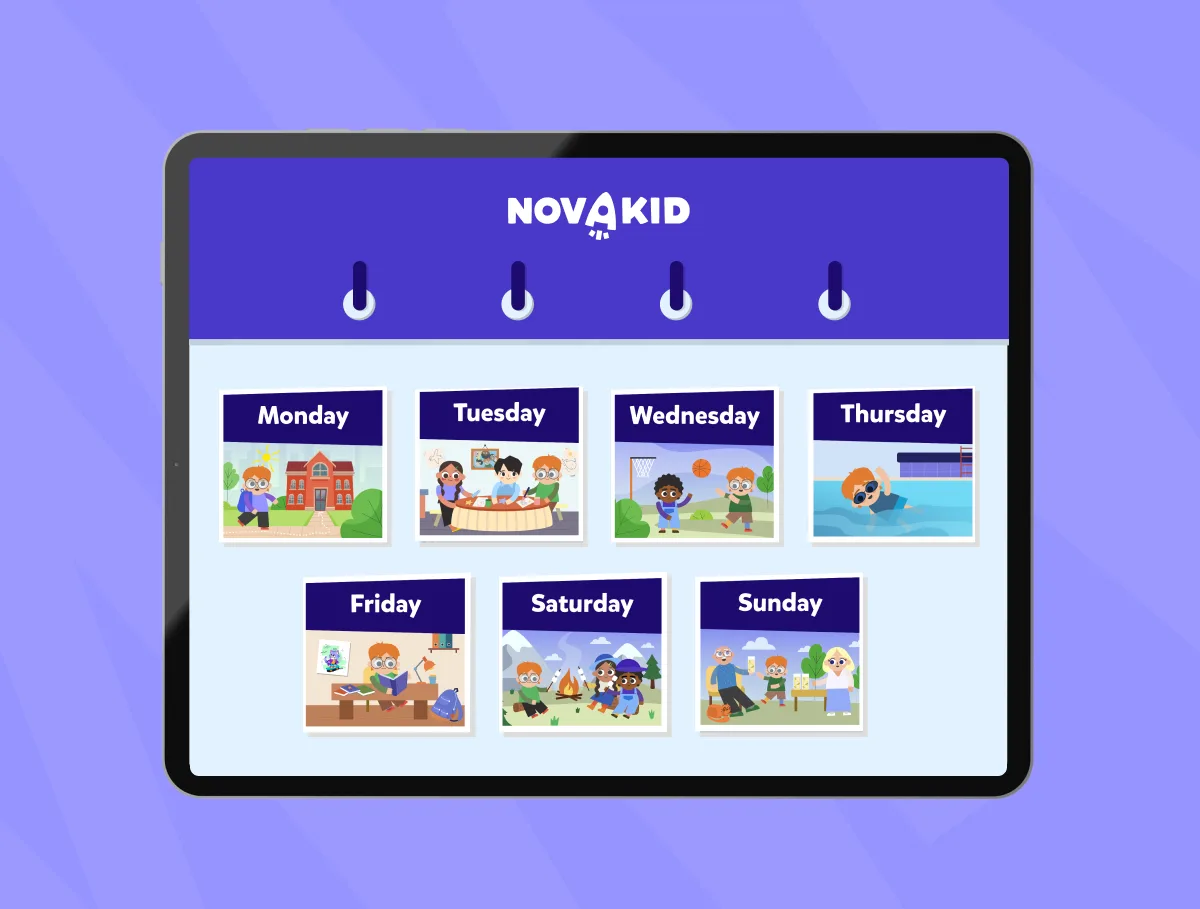 NOVAKID

Monday

Tuesday

Wednesday

Thursday

Friday

Saturday

Sunday